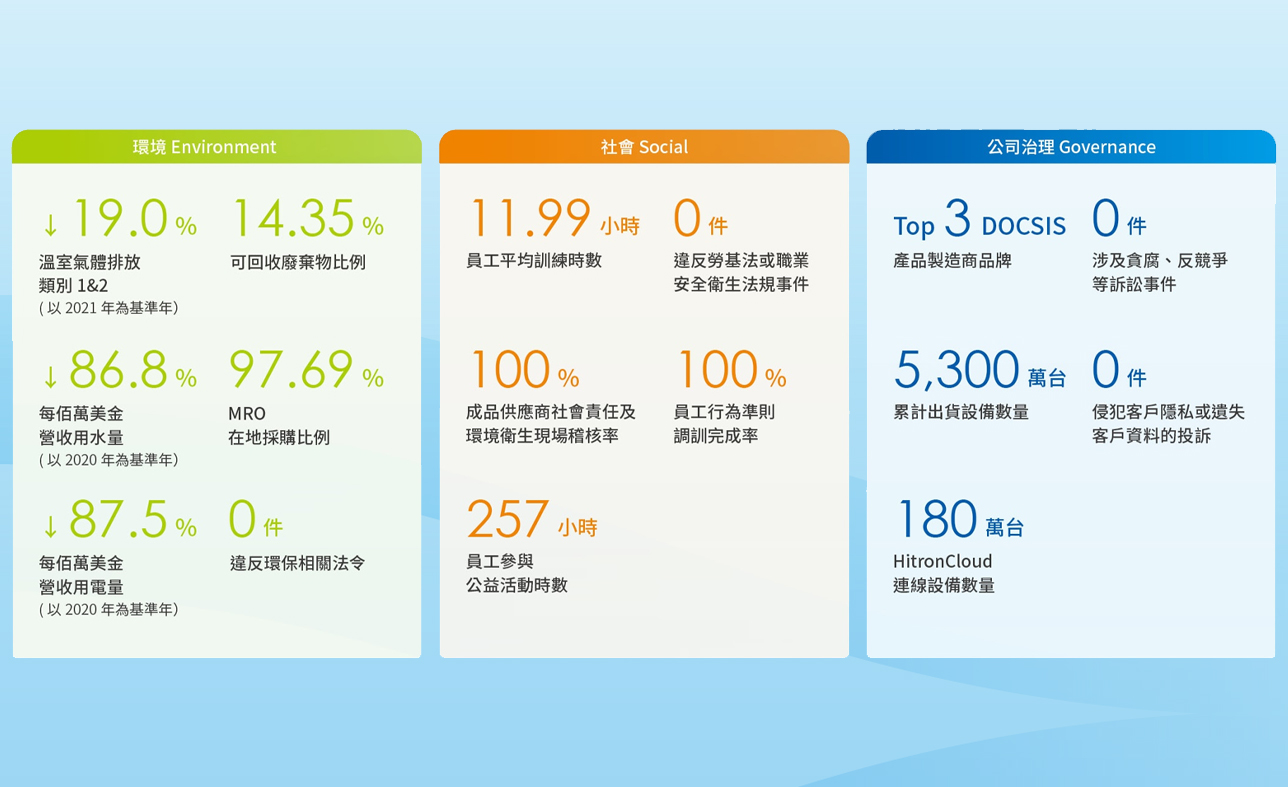 環境 Environment

↓ 19.0 %
溫室氣體排放
類別 1&2
( 以 2021 年為基準年)

14.35 %
可回收廢棄物比例

↓ 86.8 %
每佰萬美金
營收用水量
( 以 2020 年為基準年)

97.69 %
MRO
在地採購比例

↓ 87.5 %
每佰萬美金
營收用電量
( 以 2020 年為基準年)

0 件
違反環保相關法令

社會 Social

11.99 小時
員工平均訓練時數

0 件
違反勞基法或職業
安全衛生法規事件

100 %
成品供應商社會責任及
環境衛生現場稽核率

100 %
員工行為準則
調訓完成率

257 小時
員工參與
公益活動時數

公司治理 Governance

Top 3 DOCSIS
產品製造商品牌

0 件
涉及貪腐、反競爭
等訴訟事件

5,300 萬台
累計出貨設備數量

0 件
侵犯客戶隱私或遺失
客戶資料的投訴

180 萬台
HitronCloud
連線設備數量